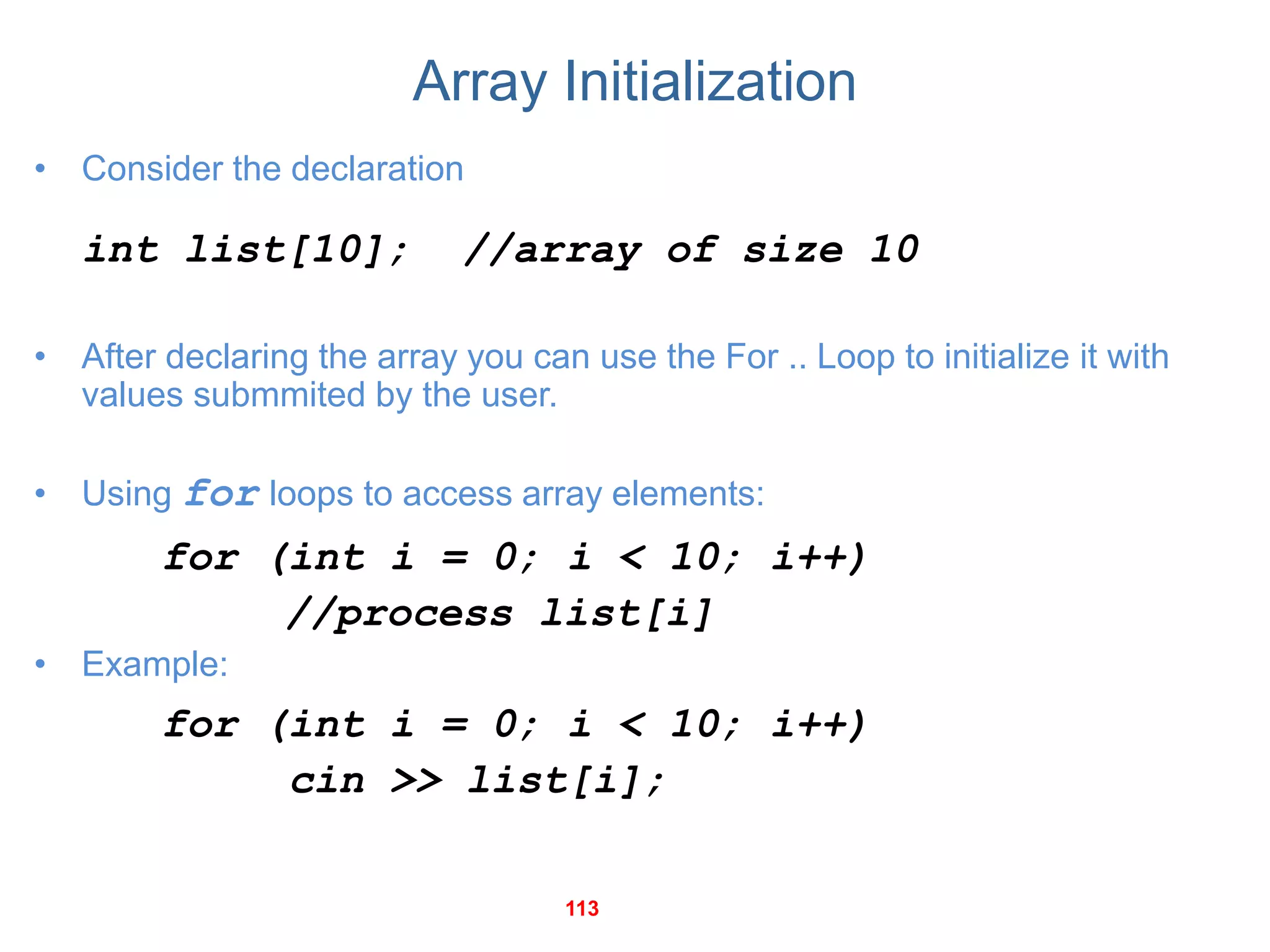 Array Initialization

• Consider the declaration

int list[10]; //array of size 10

• After declaring the array you can use the For .. Loop to initialize it with values submmited by the user.

• Using for loops to access array elements:

for (int i = 0; i < 10; i++)
    //process list[i]

• Example:

for (int i = 0; i < 10; i++)
    cin >> list[i];

113